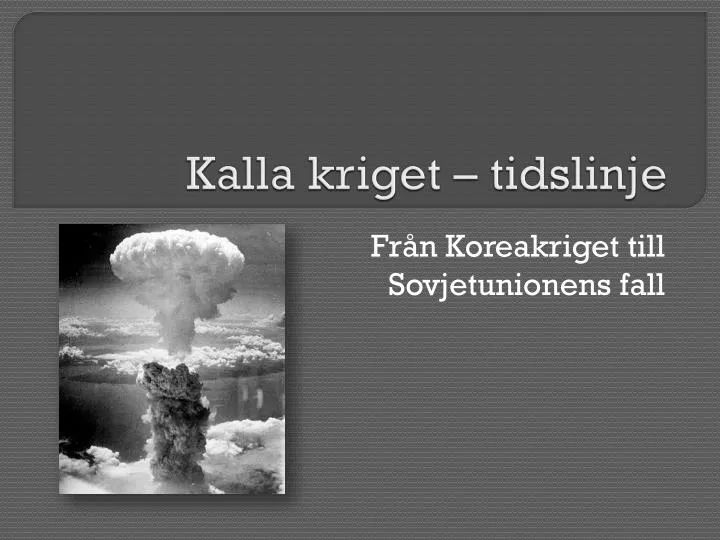 Kalla kriget – tidslinje

Från Koreakriget till Sovjetunionens fall